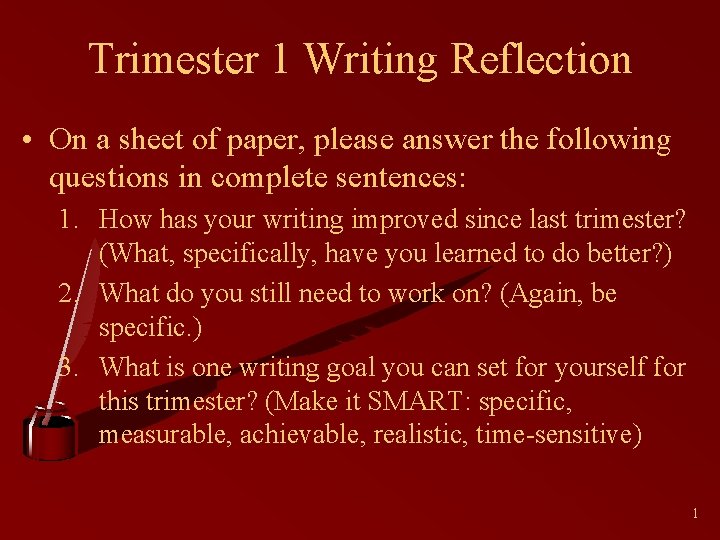 Trimester 1 Writing Reflection

• On a sheet of paper, please answer the following questions in complete sentences:

1. How has your writing improved since last trimester? (What, specifically, have you learned to do better?)
2. What do you still need to work on? (Again, be specific.)
3. What is one writing goal you can set for yourself for this trimester? (Make it SMART: specific, measurable, achievable, realistic, time-sensitive)

1